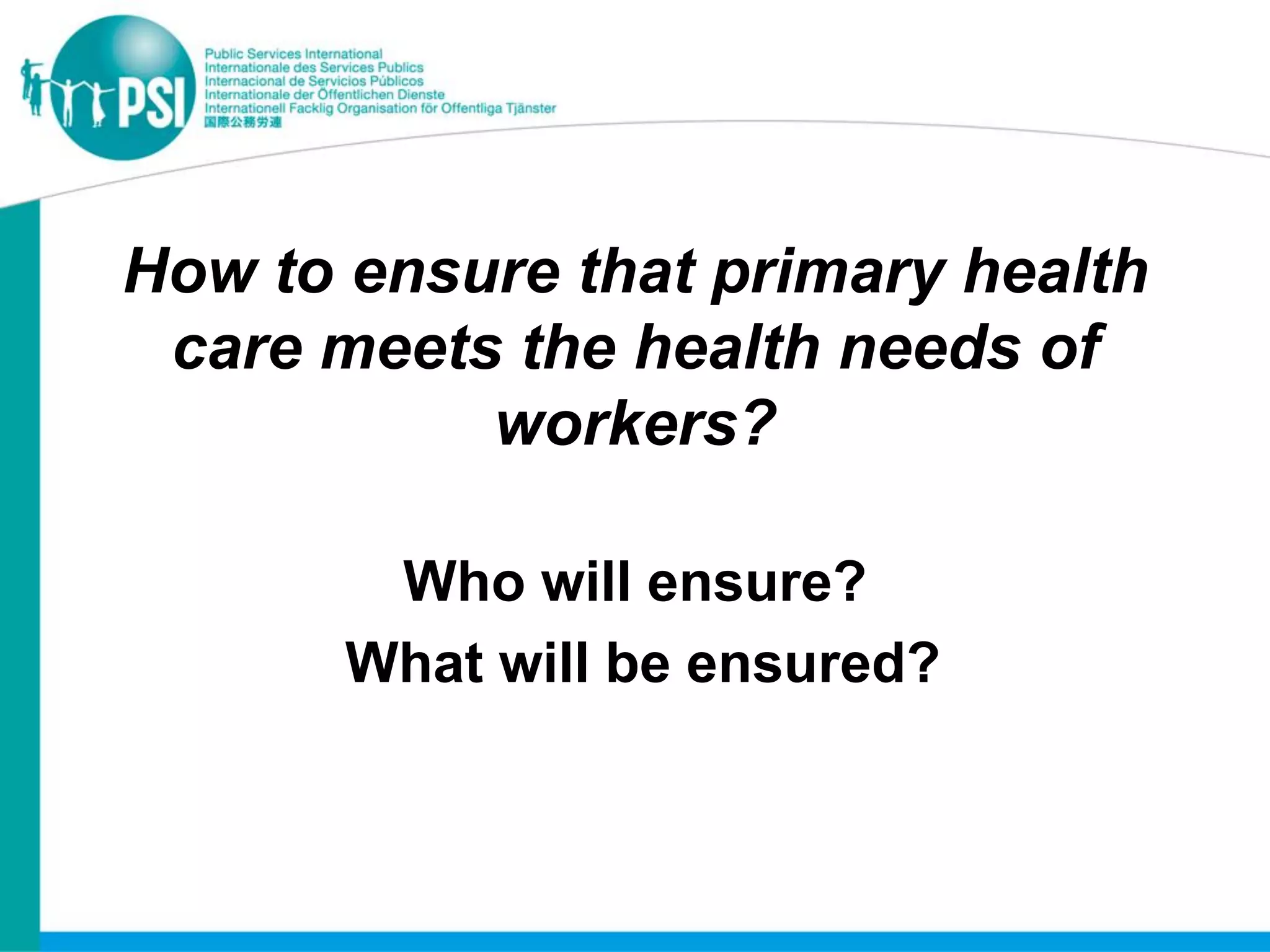 PSI

Public Services International
Internationale des Services Publics
Internacional de Servicios Públicos
Internationale der Öffentlichen Dienste
Internationell Facklig Organisation för Offentliga Tjänster
国際公務労連

How to ensure that primary health care meets the health needs of workers?

Who will ensure?

What will be ensured?